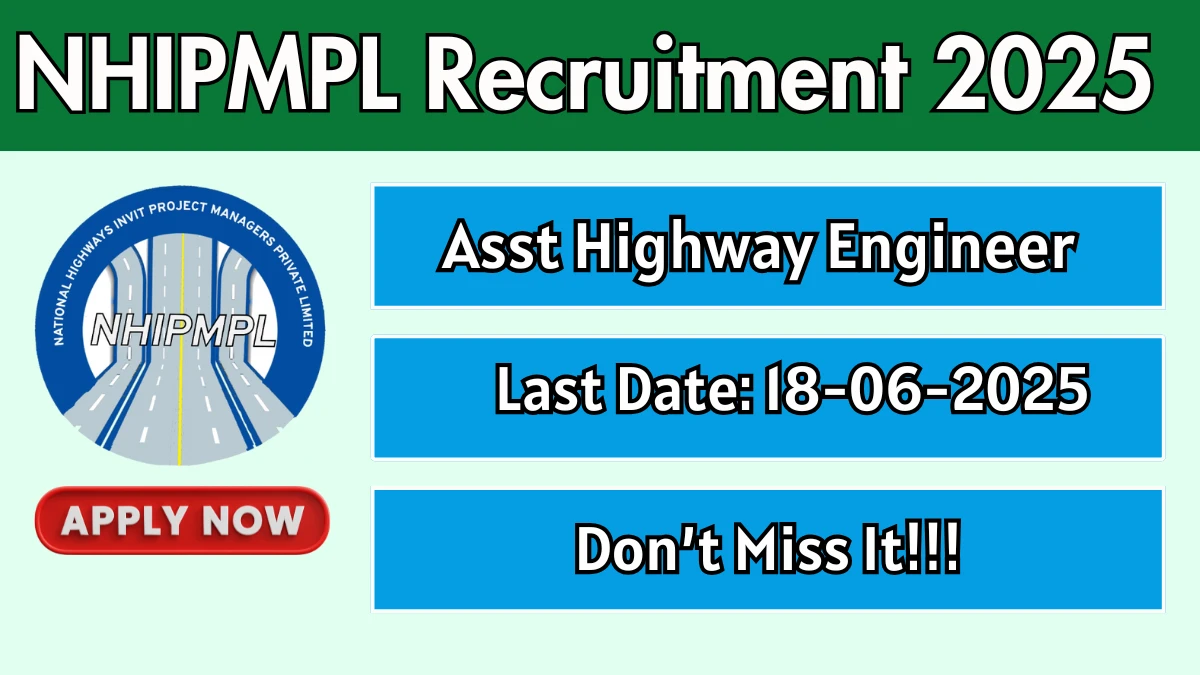 NHIPMPL Recruitment 2025

NATIONAL HIGHWAYS INVIT PROJECT MANAGERS PRIVATE LIMITED

NHIPMPL

APPLY NOW

Asst Highway Engineer

Last Date: 18-06-2025

Don't Miss It!!!